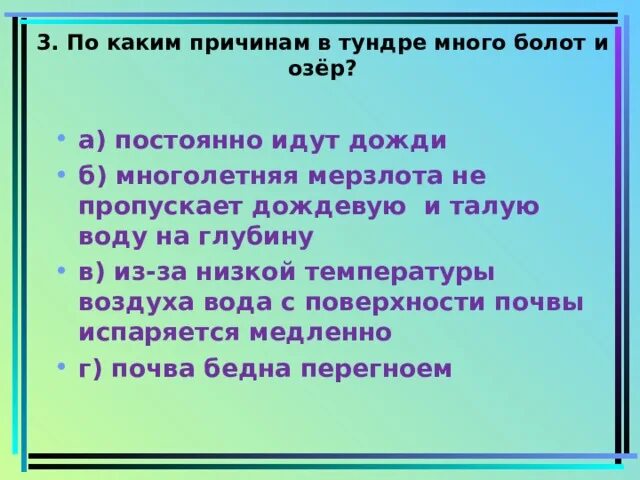 3. По каким причинам в тундре много болот и озёр?

• а) постоянно идут дожди
• б) многолетняя мерзлота не пропускает дождевую и талую воду на глубину
• в) из-за низкой температуры воздуха вода с поверхности почвы испаряется медленно
• г) почва бедна перегноем